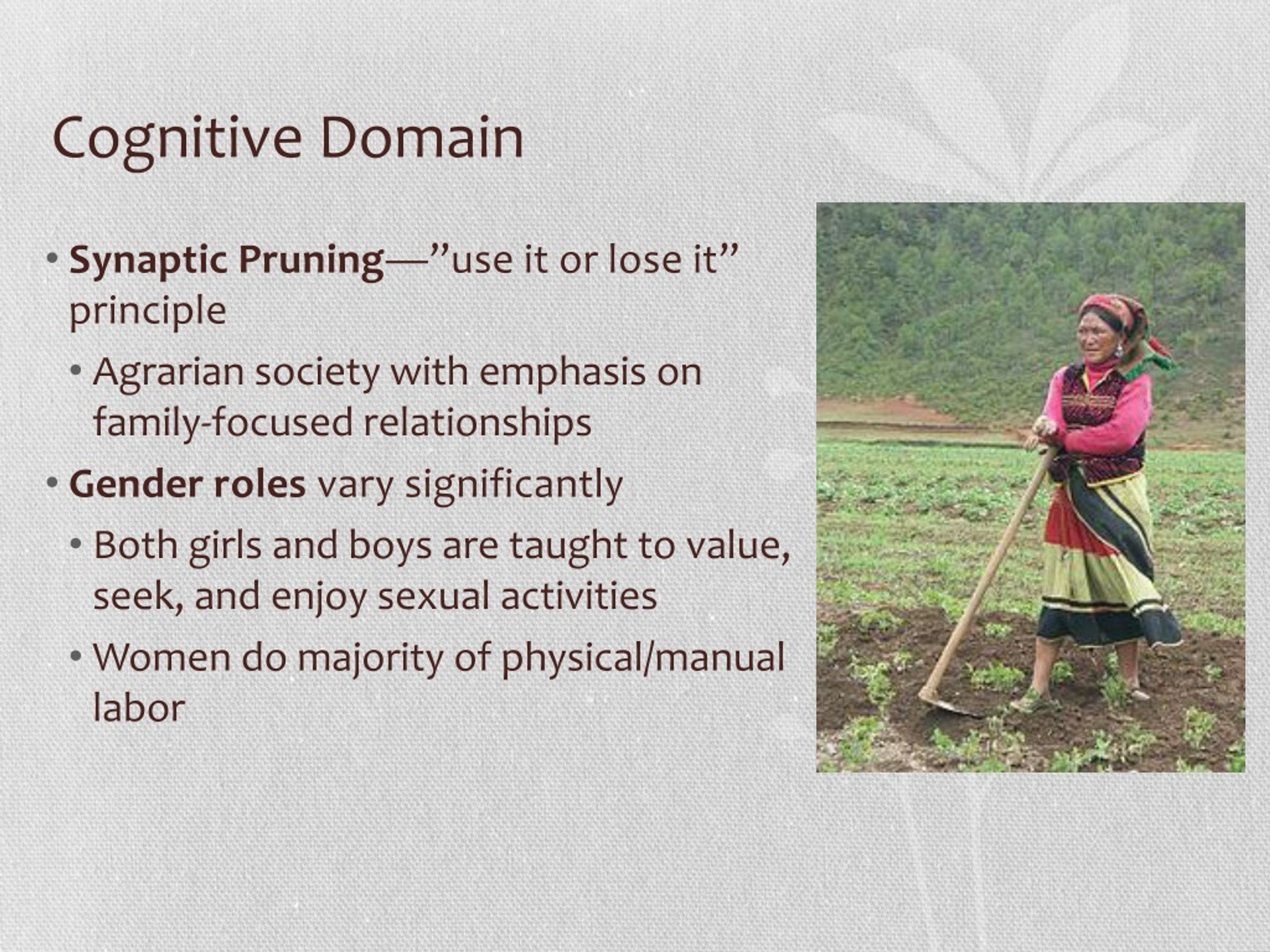 Cognitive Domain

• Synaptic Pruning—”use it or lose it” principle
• Agrarian society with emphasis on family-focused relationships
• Gender roles vary significantly
• Both girls and boys are taught to value, seek, and enjoy sexual activities
• Women do majority of physical/manual labor